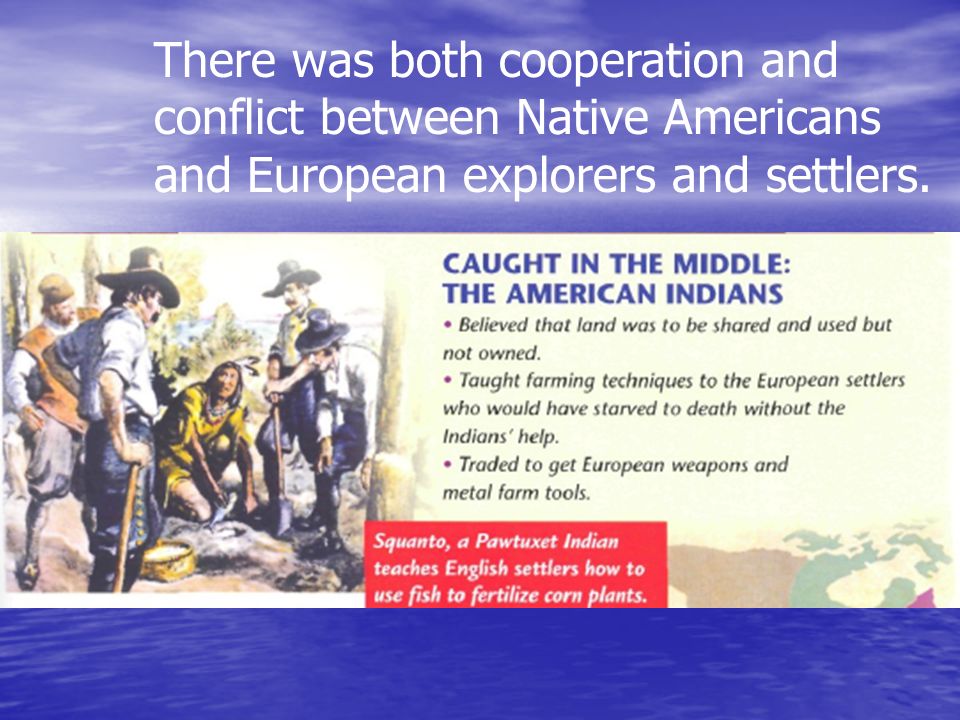 There was both cooperation and conflict between Native Americans and European explorers and settlers.

CAUGHT IN THE MIDDLE: THE AMERICAN INDIANS

• Believed that land was to be shared and used but not owned.
• Taught farming techniques to the European settlers who would have starved to death without the Indians' help.
• Traded to get European weapons and metal farm tools.

Squanto, a Pawtuxet Indian teaches English settlers how to use fish to fertilize corn plants.